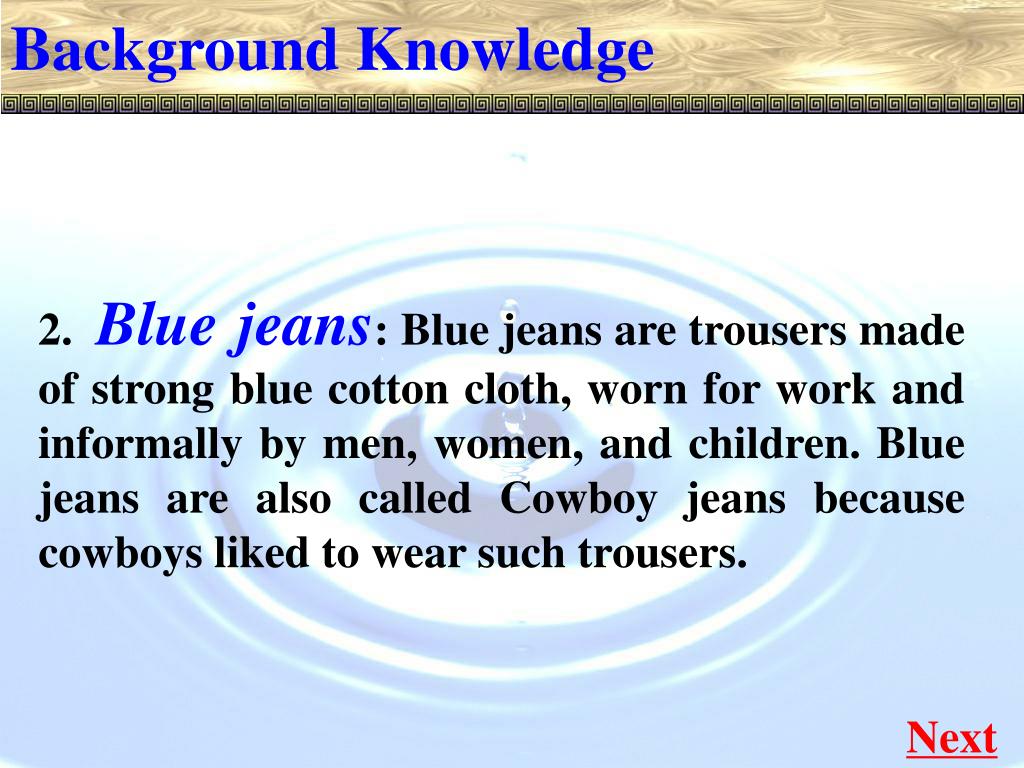 Background Knowledge

2. Blue jeans: Blue jeans are trousers made of strong blue cotton cloth, worn for work and informally by men, women, and children. Blue jeans are also called Cowboy jeans because cowboys liked to wear such trousers.

Next